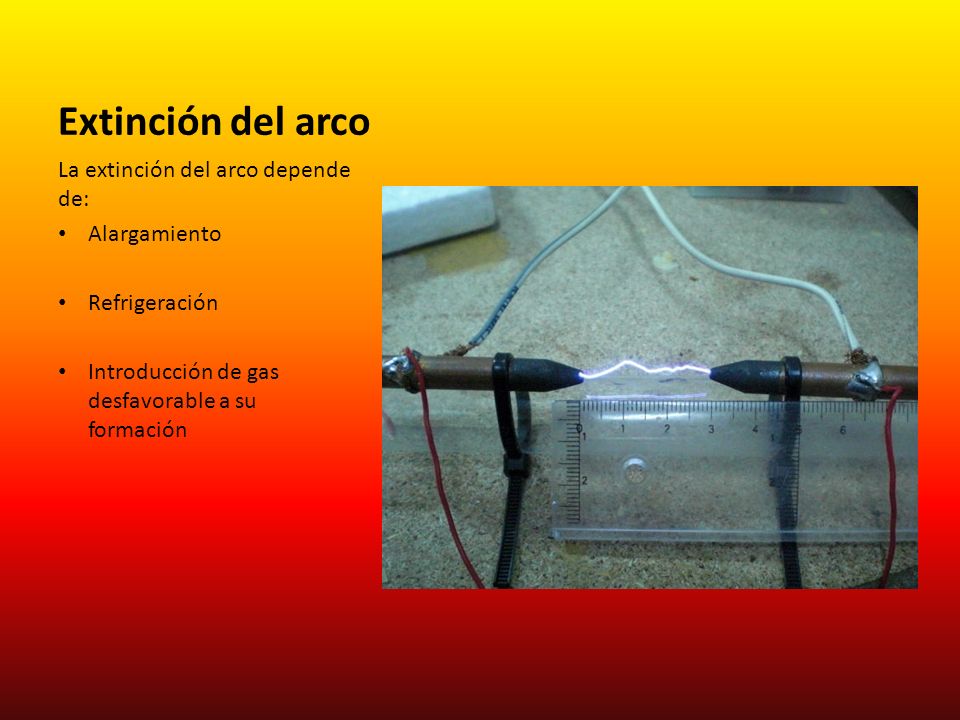 Extinción del arco

La extinción del arco depende de:

• Alargamiento

• Refrigeración

• Introducción de gas desfavorable a su formación

0 1 2 3 4 5 6

1

2